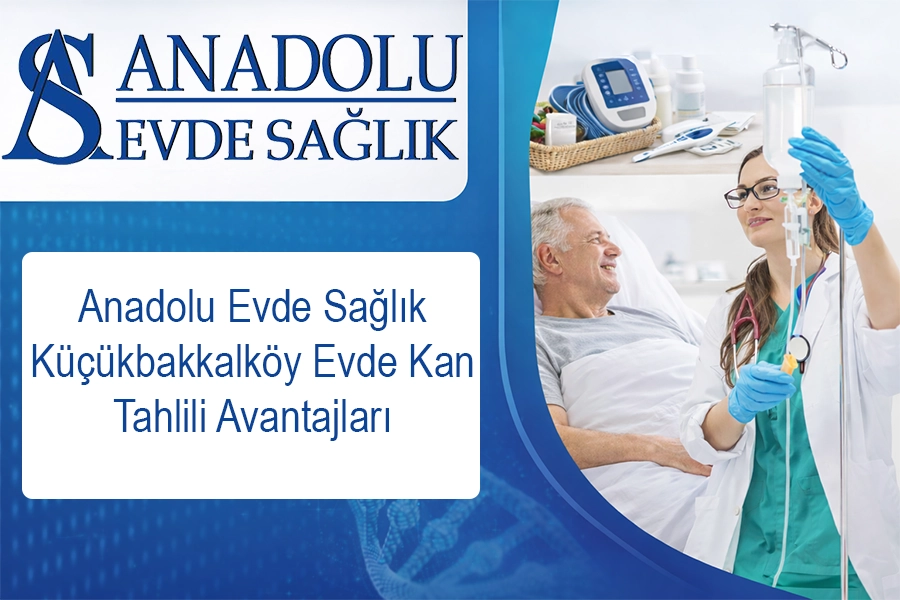 AS ANADOLU
EVDE SAĞLIK

Anadolu Evde Sağlık Küçükbakkalköy Evde Kan Tahlili Avantajları